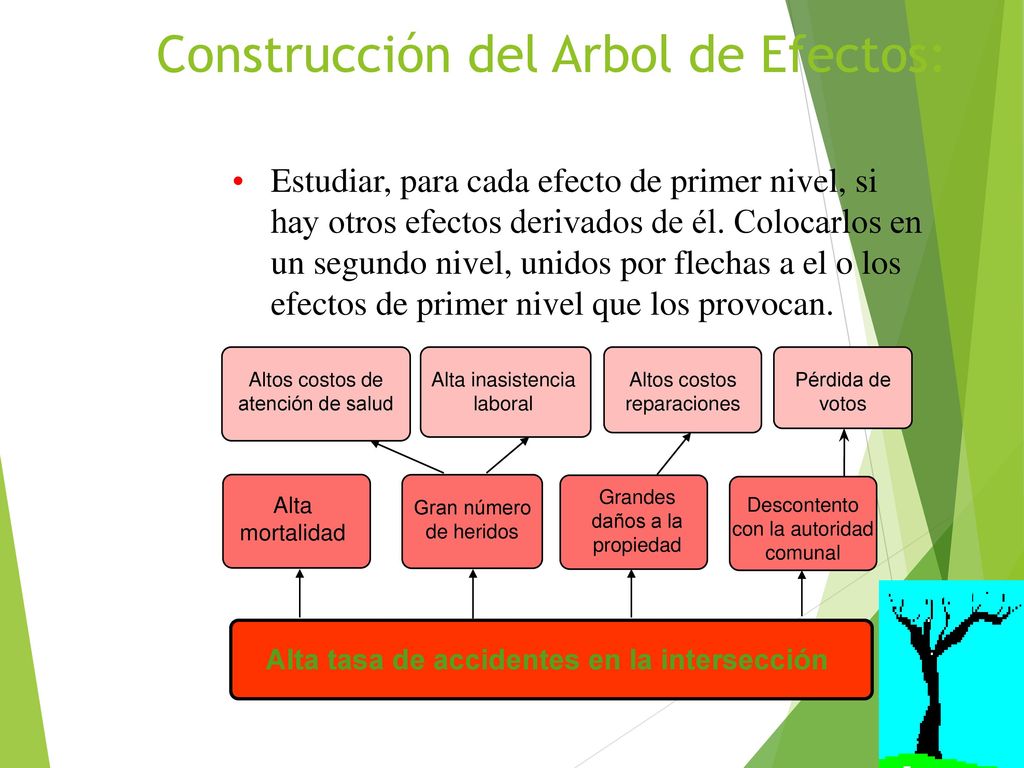 Construcción del Arbol de Efectos:

• Estudiar, para cada efecto de primer nivel, si hay otros efectos derivados de él. Colocarlos en un segundo nivel, unidos por flechas a el o los efectos de primer nivel que los provocan.

Altos costos de atención de salud

Alta inasistencia laboral

Altos costos reparaciones

Pérdida de votos

Alta mortalidad

Gran número de heridos

Grandes daños a la propiedad

Descontento con la autoridad comunal

Alta tasa de accidentes en la intersección